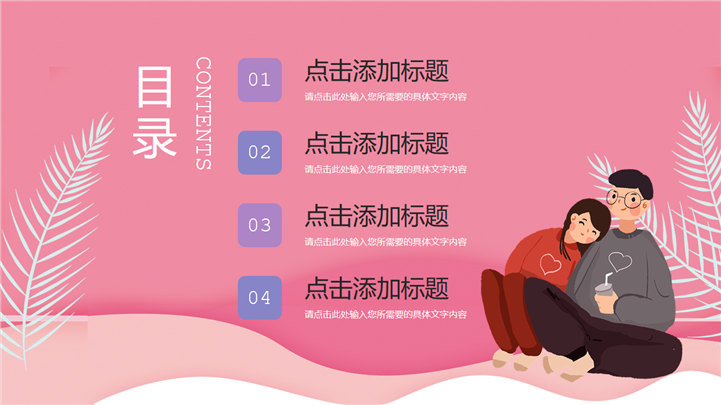 目录

CONTENTS

01
点击添加标题
请点击此处输入您所需要的具体文字内容

02
点击添加标题
请点击此处输入您所需要的具体文字内容

03
点击添加标题
请点击此处输入您所需要的具体文字内容

04
点击添加标题
请点击此处输入您所需要的具体文字内容